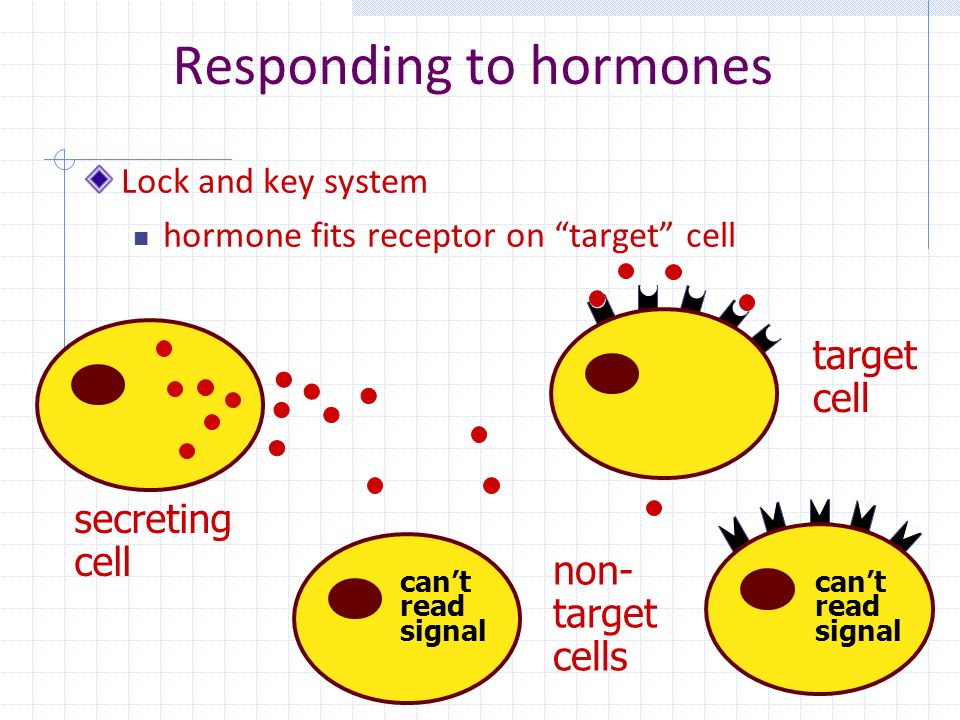 Responding to hormones

Lock and key system

hormone fits receptor on “target” cell

target cell

secreting cell

can’t read signal

non-target cells

can’t read signal